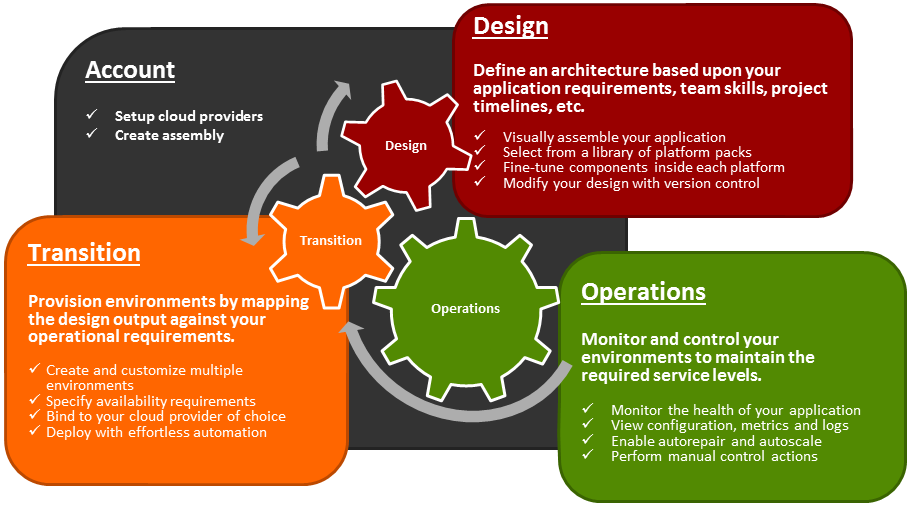 Account

✓ Setup cloud providers
✓ Create assembly

Design

Define an architecture based upon your application requirements, team skills, project timelines, etc.

✓ Visually assemble your application
✓ Select from a library of platform packs
✓ Fine-tune components inside each platform
✓ Modify your design with version control

Design

Transition

Operations

Transition

Provision environments by mapping the design output against your operational requirements.

✓ Create and customize multiple environments
✓ Specify availability requirements
✓ Bind to your cloud provider of choice
✓ Deploy with effortless automation

Operations

Monitor and control your environments to maintain the required service levels.

✓ Monitor the health of your application
✓ View configuration, metrics and logs
✓ Enable autorepair and autoscale
✓ Perform manual control actions